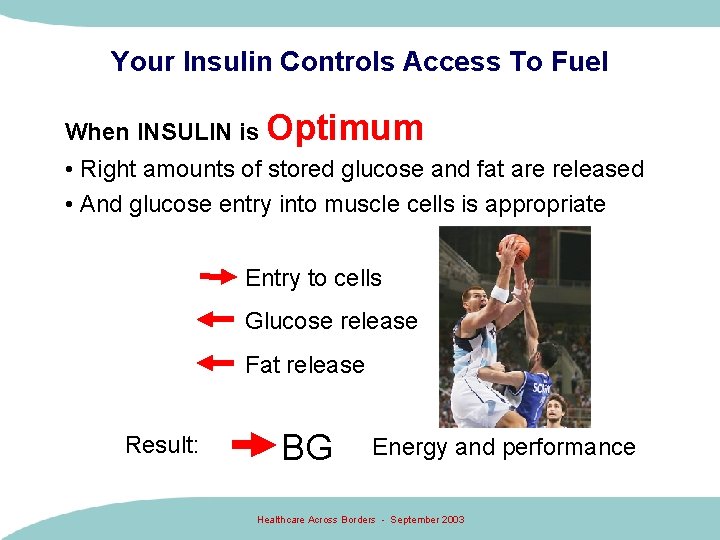 Your Insulin Controls Access To Fuel

When INSULIN is Optimum

• Right amounts of stored glucose and fat are released

• And glucose entry into muscle cells is appropriate

Entry to cells

Glucose release

Fat release

Result: BG Energy and performance

Healthcare Across Borders - September 2003